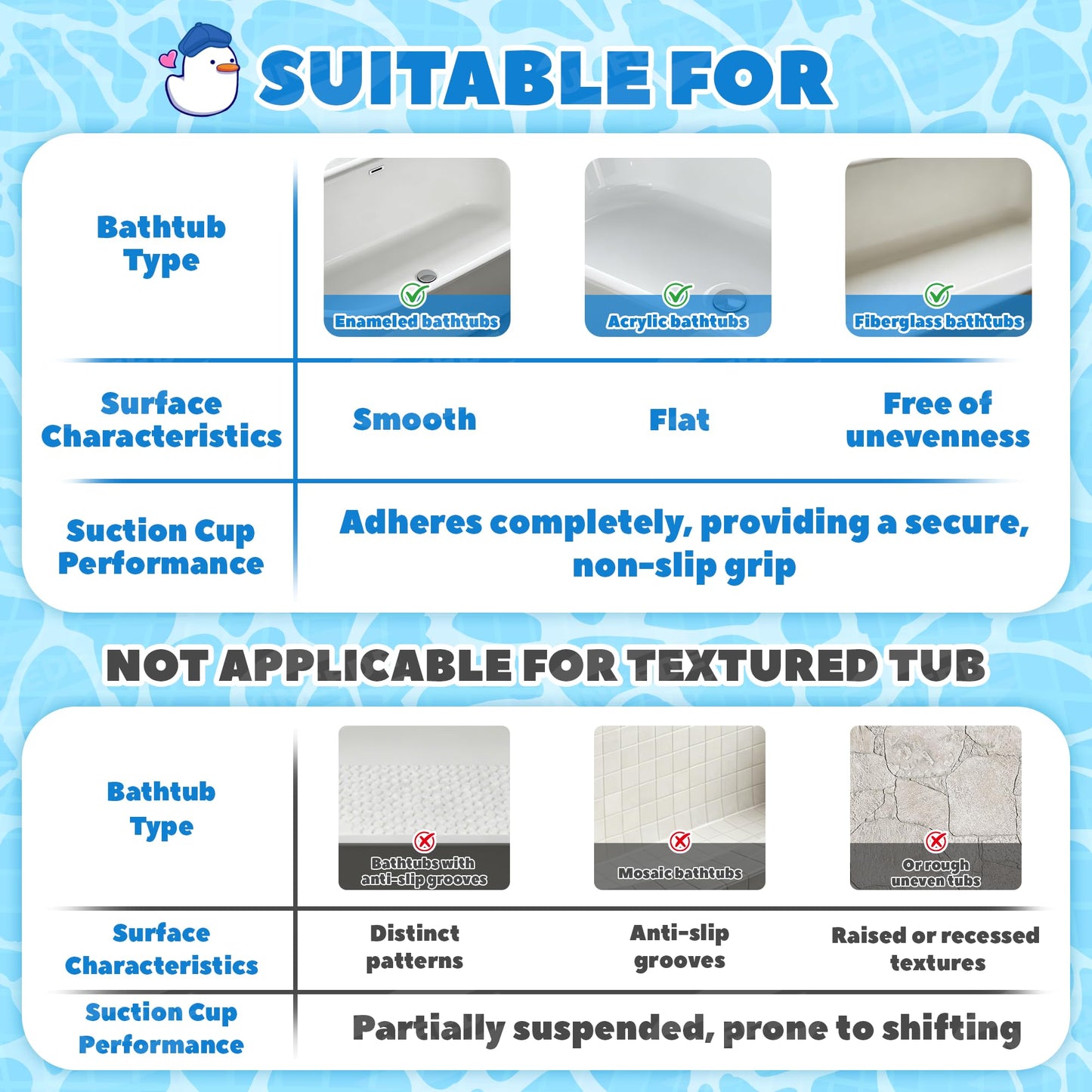 SUITABLE FOR

| Bathtub Type | Enameled bathtubs | Acrylic bathtubs | Fiberglass bathtubs |
|---|---|---|---|
| Surface Characteristics | Smooth | Flat | Free of unevenness |
| Suction Cup Performance | Adheres completely, providing a secure, non-slip grip | | |

NOT APPLICABLE FOR TEXTURED TUB

| Bathtub Type | Bathtubs with anti-slip grooves | Mosaic bathtubs | Or rough uneven tubs |
|---|---|---|---|
| Surface Characteristics | Distinct patterns | Anti-slip grooves | Raised or recessed textures |
| Suction Cup Performance | Partially suspended, prone to shifting | | |